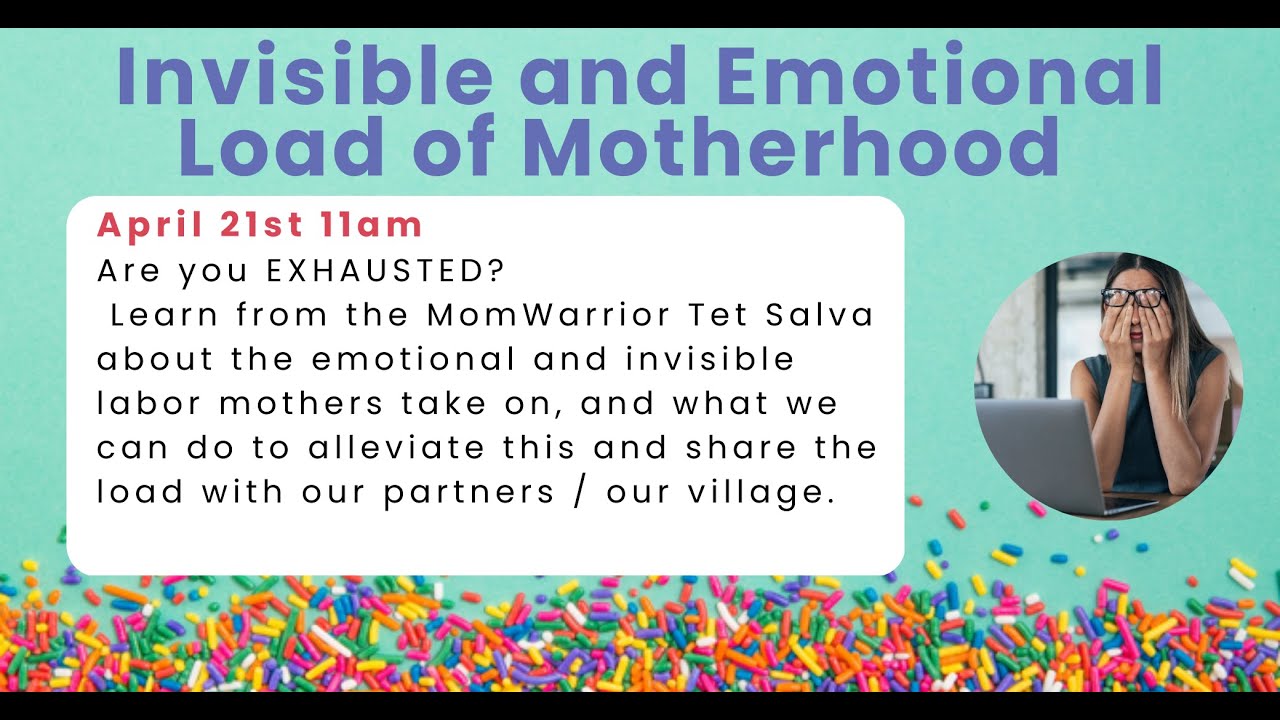 Invisible and Emotional Load of Motherhood

April 21st 11am

Are you EXHAUSTED?

Learn from the MomWarrior Tet Salva about the emotional and invisible labor mothers take on, and what we can do to alleviate this and share the load with our partners / our village.